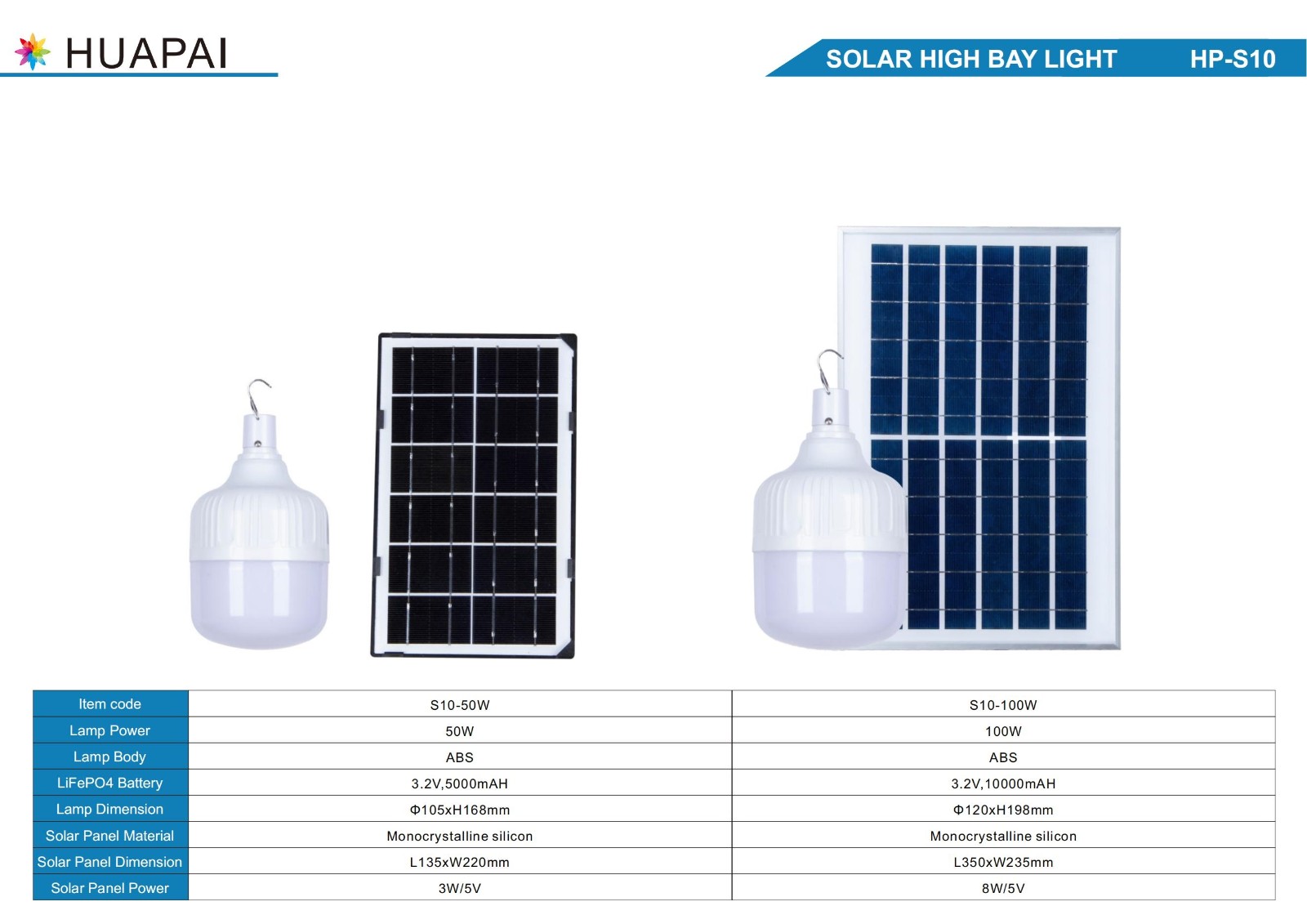 HUAPAI

SOLAR HIGH BAY LIGHT HP-S10

| Item code | S10-50W | S10-100W |
|---|---|---|
| Lamp Power | 50W | 100W |
| Lamp Body | ABS | ABS |
| LiFePO4 Battery | 3.2V,5000mAH | 3.2V,10000mAH |
| Lamp Dimension | Φ105xH168mm | Φ120xH198mm |
| Solar Panel Material | Monocrystalline silicon | Monocrystalline silicon |
| Solar Panel Dimension | L135xW220mm | L350xW235mm |
| Solar Panel Power | 3W/5V | 8W/5V |